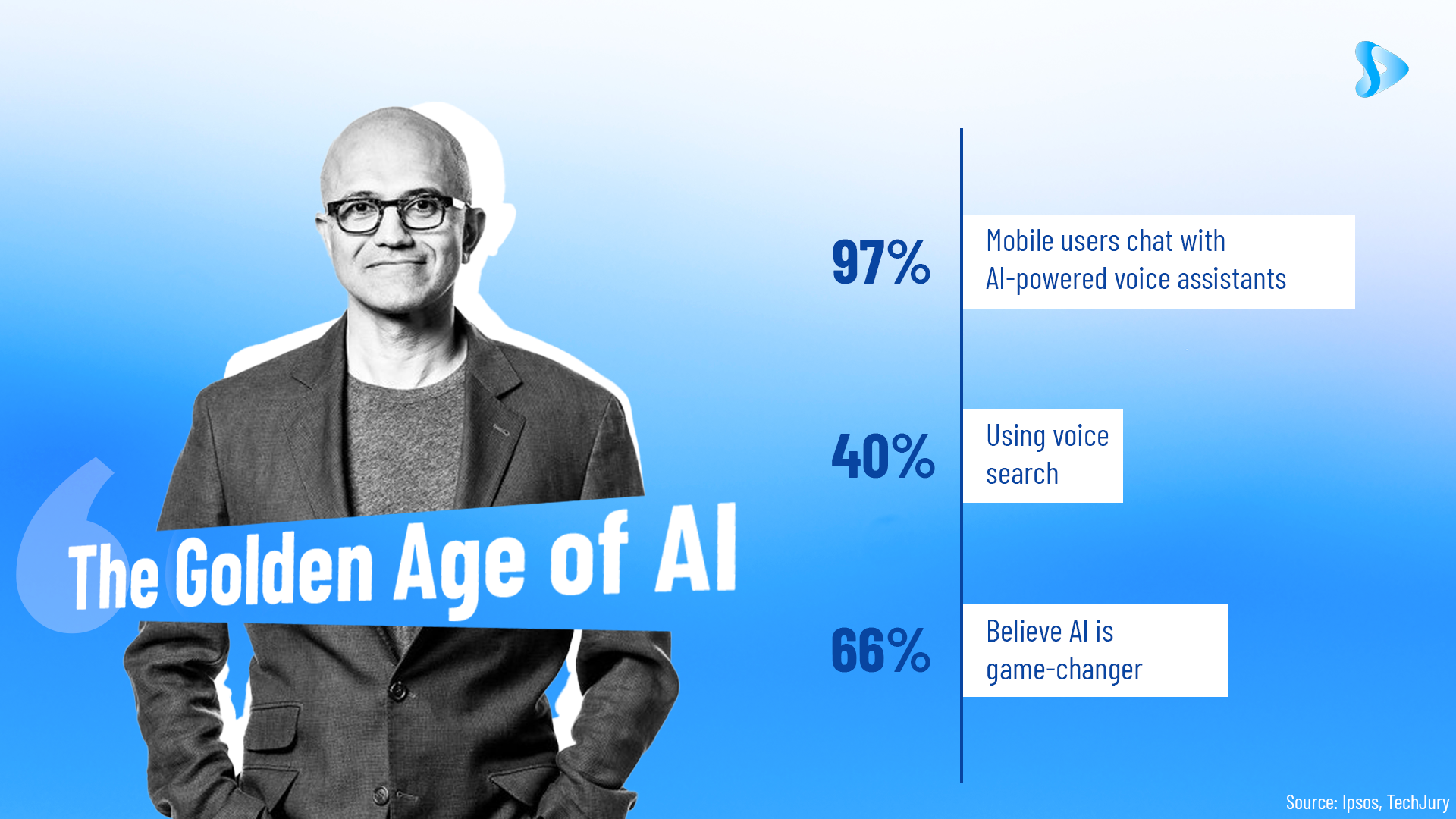 The Golden Age of AI

97%
Mobile users chat with AI-powered voice assistants

40%
Using voice search

66%
Believe AI is game-changer

Source: Ipsos, TechJury